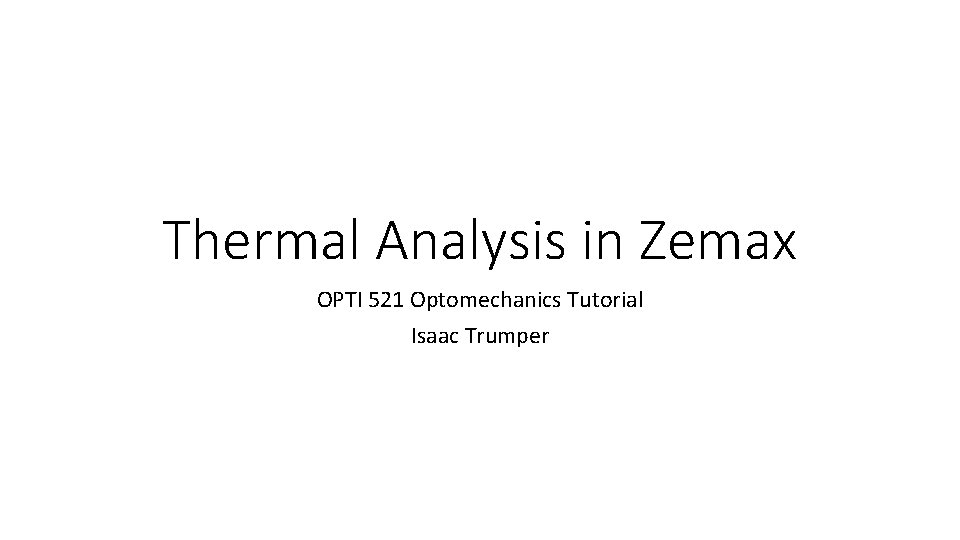 Thermal Analysis in Zemax

OPTI 521 Optomechanics Tutorial

Isaac Trumper